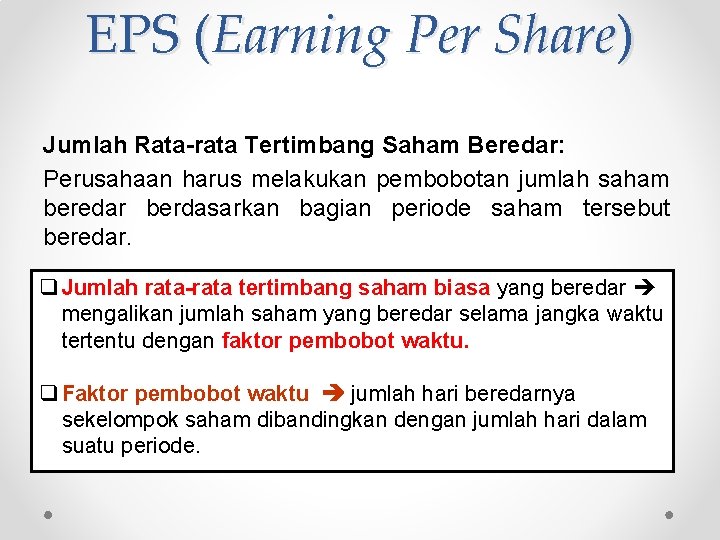 EPS (Earning Per Share)

Jumlah Rata-rata Tertimbang Saham Beredar:

Perusahaan harus melakukan pembobotan jumlah saham beredar berdasarkan bagian periode saham tersebut beredar.

❑ Jumlah rata-rata tertimbang saham biasa yang beredar ➔ mengalikan jumlah saham yang beredar selama jangka waktu tertentu dengan faktor pembobot waktu.

❑ Faktor pembobot waktu ➔ jumlah hari beredarnya sekelompok saham dibandingkan dengan jumlah hari dalam suatu periode.